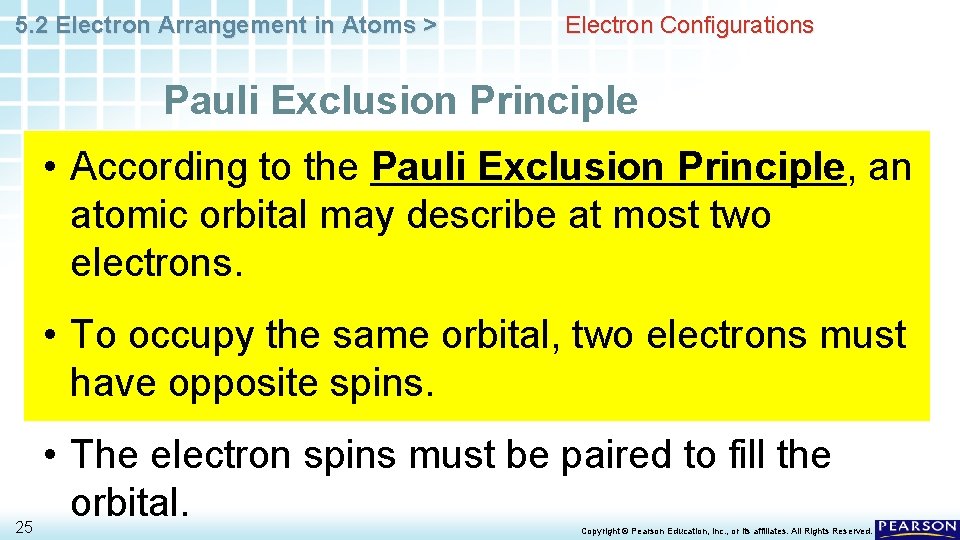 5.2 Electron Arrangement in Atoms >

Electron Configurations

Pauli Exclusion Principle

• According to the Pauli Exclusion Principle, an atomic orbital may describe at most two electrons.

• To occupy the same orbital, two electrons must have opposite spins.

• The electron spins must be paired to fill the orbital.

25

Copyright © Pearson Education, Inc., or its affiliates. All Rights Reserved.

PEARSON